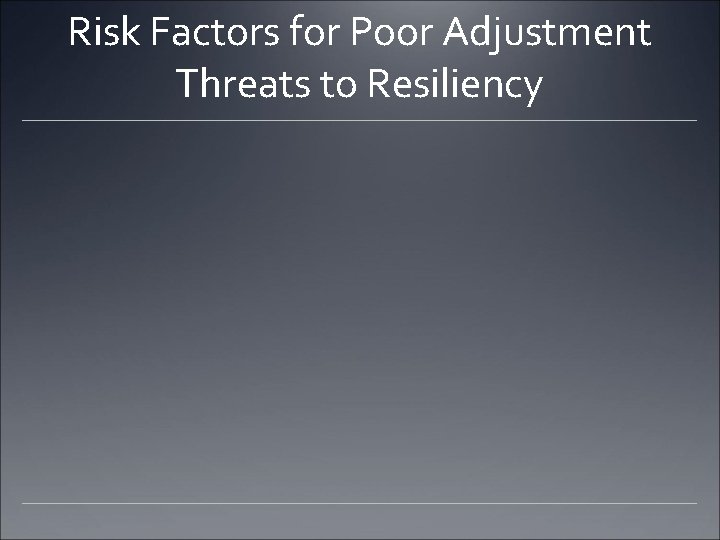 Risk Factors for Poor Adjustment
Threats to Resiliency